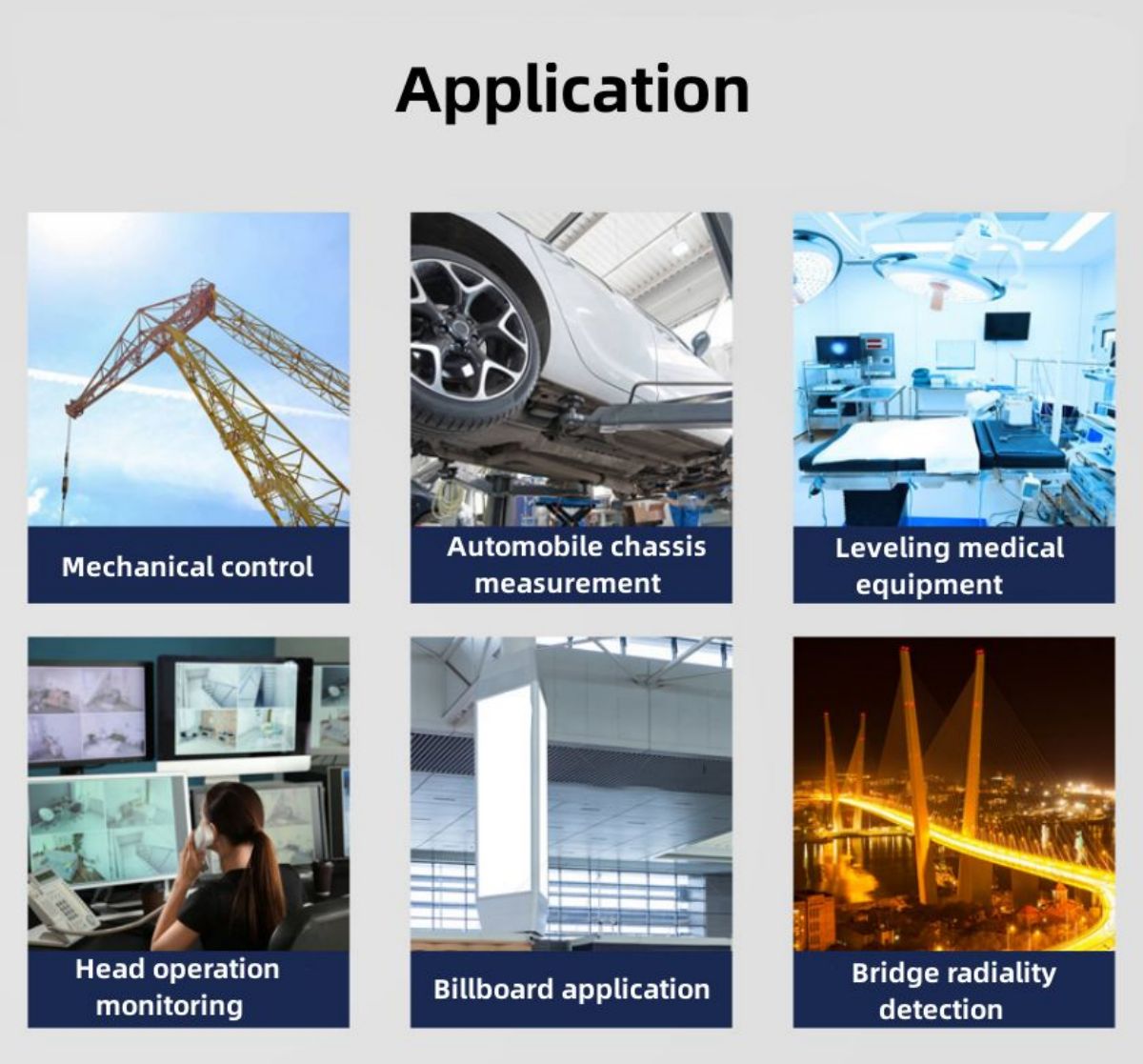 Application

Mechanical control

Automobile chassis measurement

Leveling medical equipment

Head operation monitoring

Billboard application

Bridge radiality detection